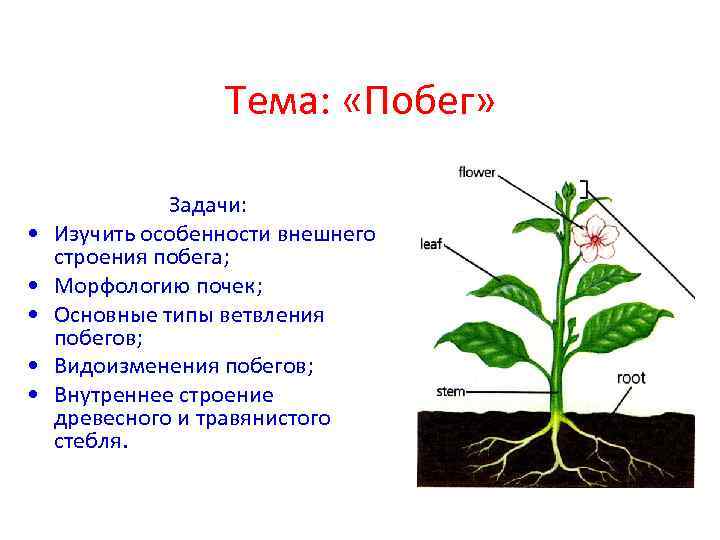 Тема: «Побег»

Задачи:
• Изучить особенности внешнего строения побега;
• Морфологию почек;
• Основные типы ветвления побегов;
• Видоизменения побегов;
• Внутреннее строение древесного и травянистого стебля.

flower
leaf
stem
root